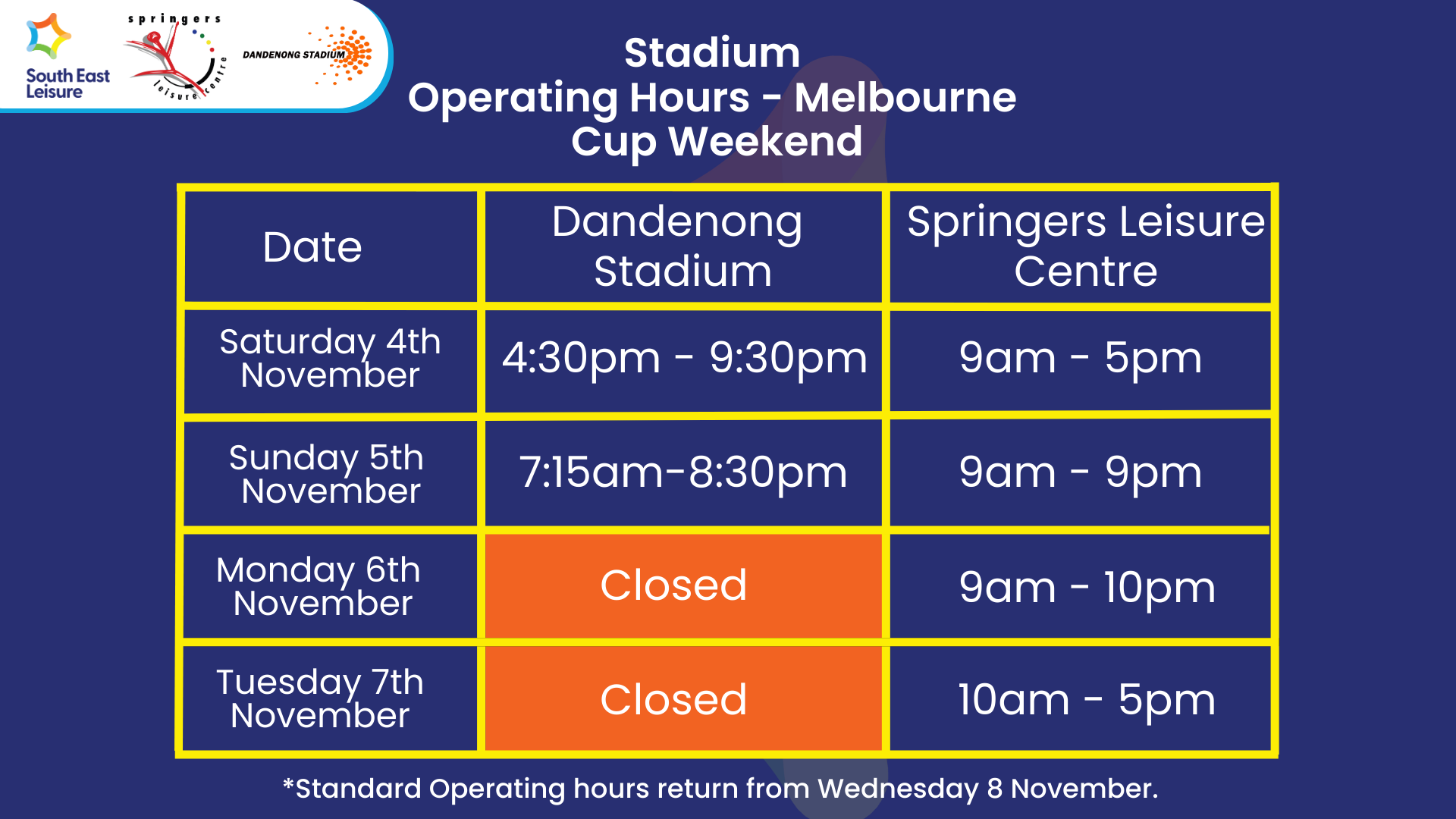 South East Leisure

springers leisure centre

DANDENONG STADIUM

Stadium
Operating Hours - Melbourne Cup Weekend

| Date | Dandenong Stadium | Springers Leisure Centre |
|---|---|---|
| Saturday 4th November | 4:30pm - 9:30pm | 9am - 5pm |
| Sunday 5th November | 7:15am-8:30pm | 9am - 9pm |
| Monday 6th November | Closed | 9am - 10pm |
| Tuesday 7th November | Closed | 10am - 5pm |

*Standard Operating hours return from Wednesday 8 November.